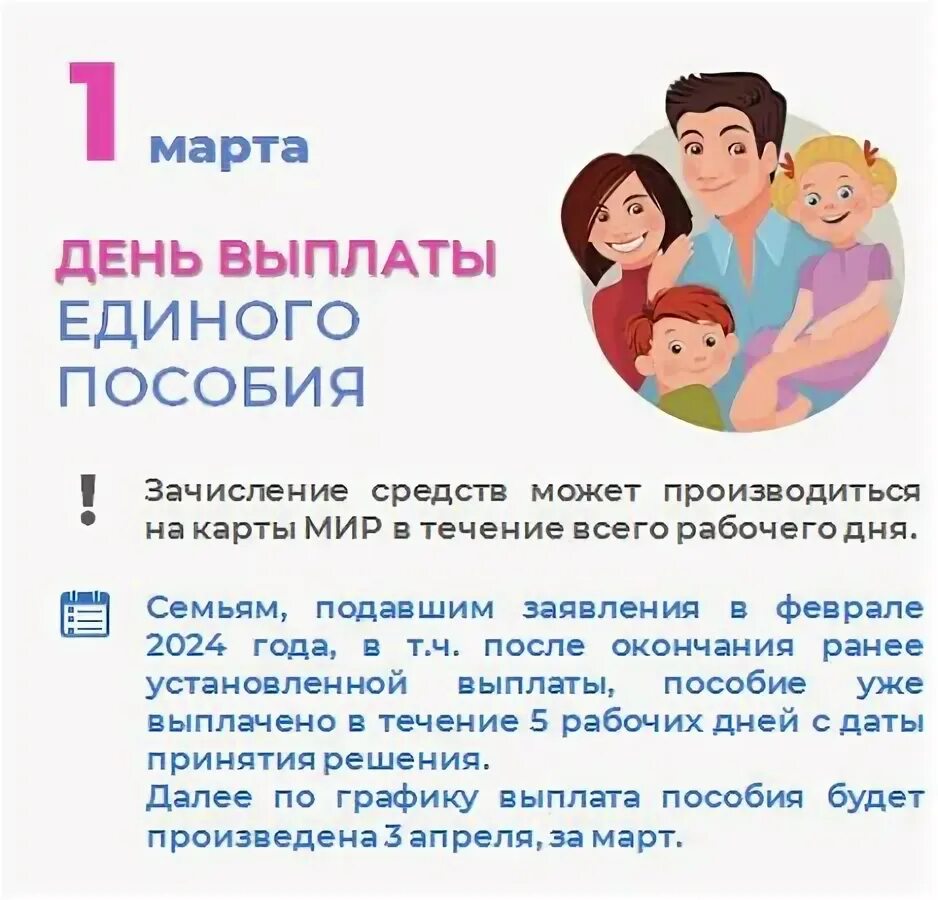 1 марта

ДЕНЬ ВЫПЛАТЫ ЕДИНОГО ПОСОБИЯ

! Зачисление средств может производиться на карты МИР в течение всего рабочего дня.

Семьям, подавшим заявления в феврале 2024 года, в т.ч. после окончания ранее установленной выплаты, пособие уже выплачено в течение 5 рабочих дней с даты принятия решения.
Далее по графику выплата пособия будет произведена 3 апреля, за март.